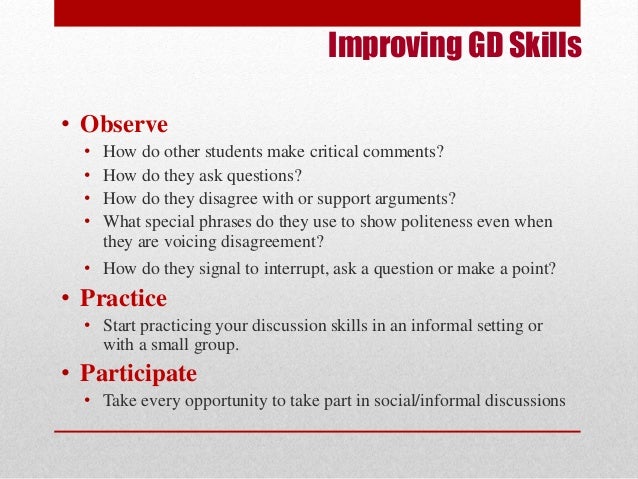 Improving GD Skills

• Observe
  • How do other students make critical comments?
  • How do they ask questions?
  • How do they disagree with or support arguments?
  • What special phrases do they use to show politeness even when they are voicing disagreement?
  • How do they signal to interrupt, ask a question or make a point?

• Practice
  • Start practicing your discussion skills in an informal setting or with a small group.

• Participate
  • Take every opportunity to take part in social/informal discussions